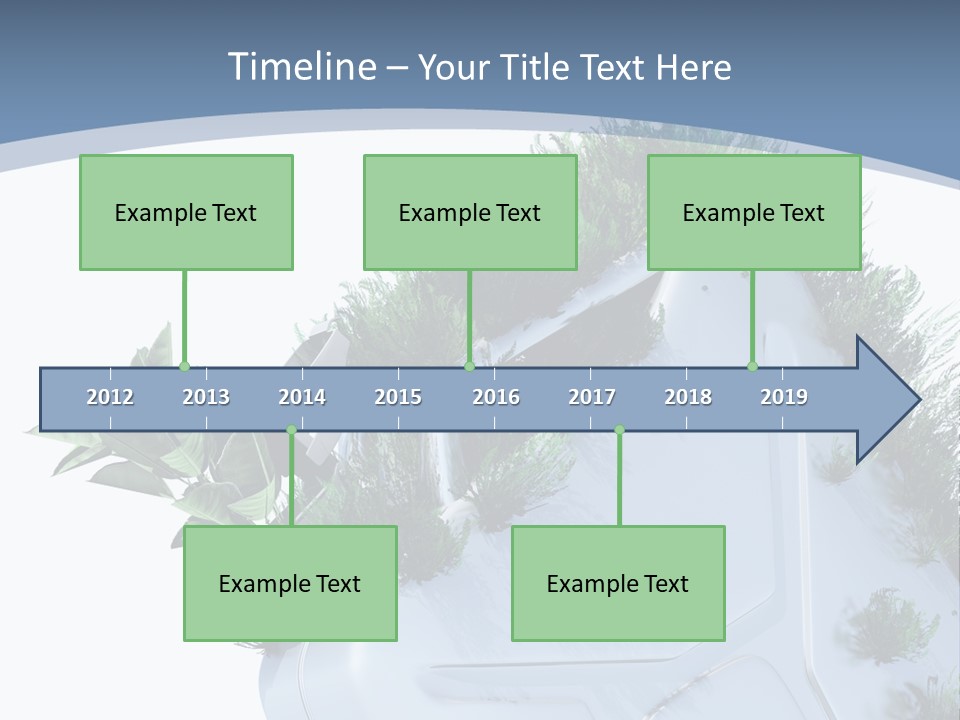 Timeline – Your Title Text Here

Example Text

Example Text

Example Text

2012 2013 2014 2015 2016 2017 2018 2019

Example Text

Example Text